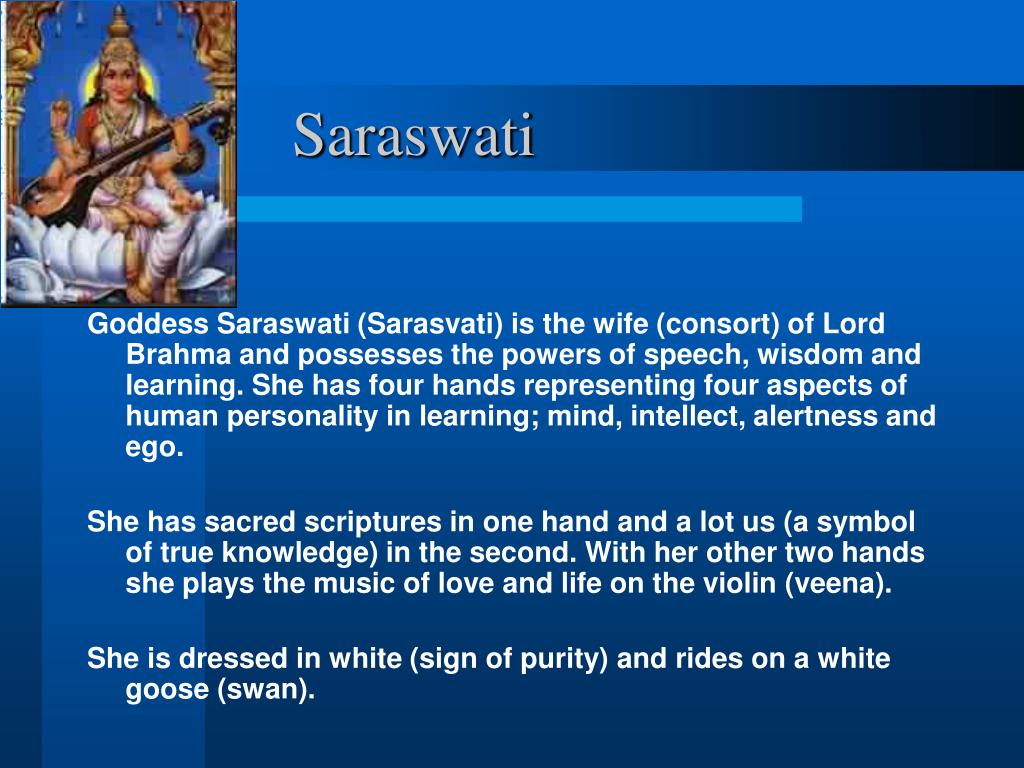 Saraswati

Goddess Saraswati (Sarasvati) is the wife (consort) of Lord Brahma and possesses the powers of speech, wisdom and learning. She has four hands representing four aspects of human personality in learning; mind, intellect, alertness and ego.

She has sacred scriptures in one hand and a lot us (a symbol of true knowledge) in the second. With her other two hands she plays the music of love and life on the violin (veena).

She is dressed in white (sign of purity) and rides on a white goose (swan).